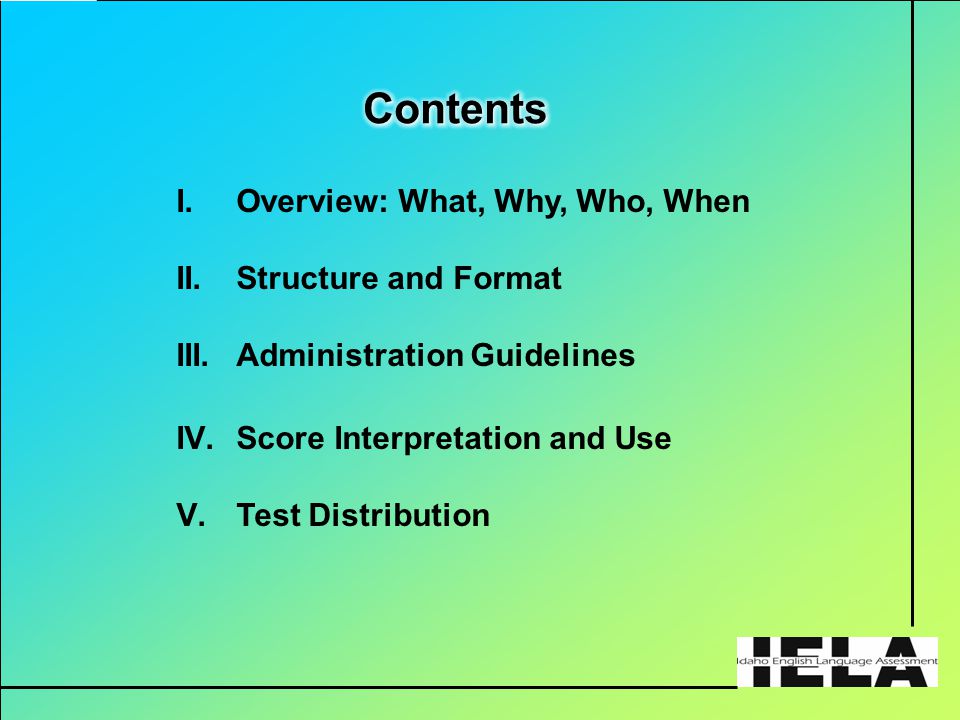 Contents

I. Overview: What, Why, Who, When

II. Structure and Format

III. Administration Guidelines

IV. Score Interpretation and Use

V. Test Distribution

IELA
Idaho English Language Assessment